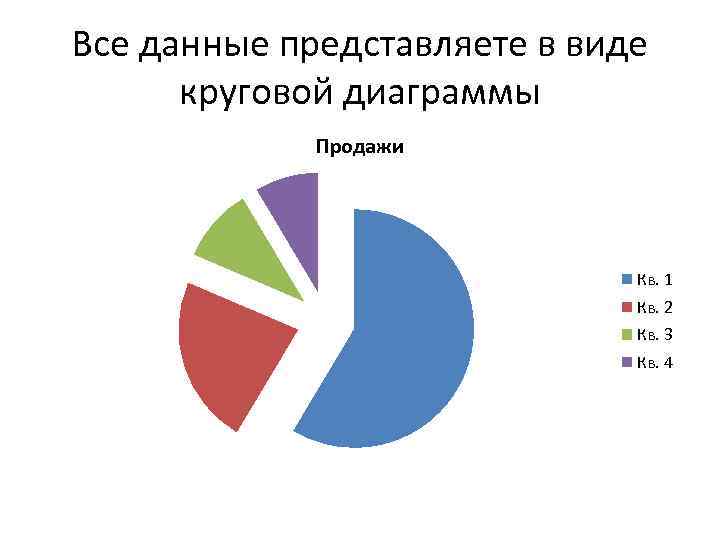 Все данные представляете в виде круговой диаграммы

Продажи

Кв. 1
Кв. 2
Кв. 3
Кв. 4